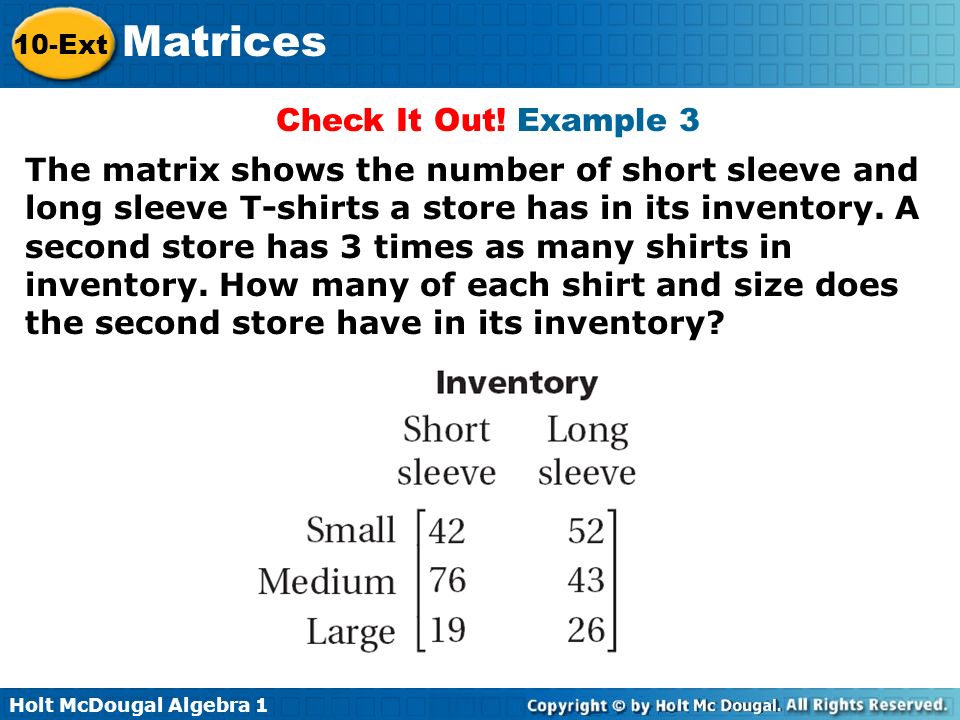 10-Ext Matrices

Check It Out! Example 3

The matrix shows the number of short sleeve and long sleeve T-shirts a store has in its inventory. A second store has 3 times as many shirts in inventory. How many of each shirt and size does the second store have in its inventory?

Inventory

| | Short sleeve | Long sleeve |
|---|---|---|
| Small | 42 | 52 |
| Medium | 76 | 43 |
| Large | 19 | 26 |

Holt McDougal Algebra 1

Copyright © by Holt Mc Dougal. All Rights Reserved.